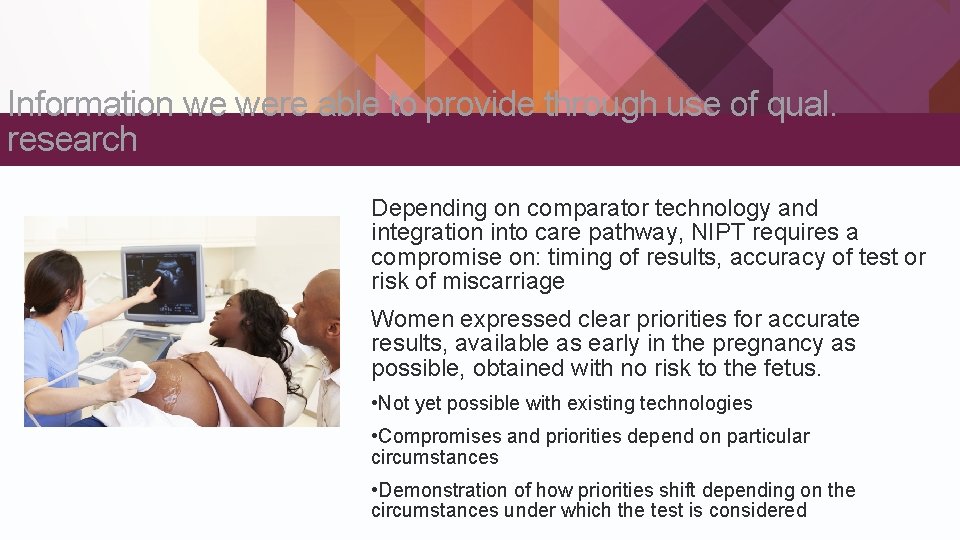 Information we were able to provide through use of qual. research

Depending on comparator technology and integration into care pathway, NIPT requires a compromise on: timing of results, accuracy of test or risk of miscarriage

Women expressed clear priorities for accurate results, available as early in the pregnancy as possible, obtained with no risk to the fetus.

•Not yet possible with existing technologies

•Compromises and priorities depend on particular circumstances

•Demonstration of how priorities shift depending on the circumstances under which the test is considered